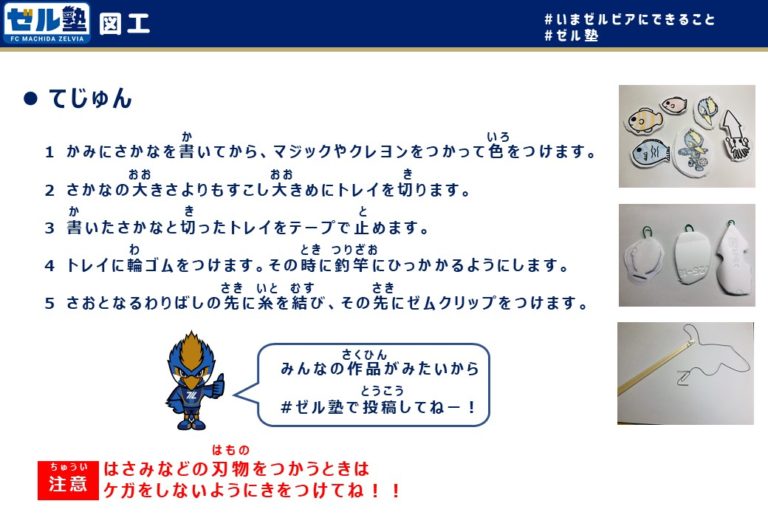 ゼル塾
FC MACHIDA ZELVIA
図工

#いまゼルビアにできること
#ゼル塾

● てじゅん

1 かみにさかなを書(か)いてから、マジックやクレヨンをつかって色(いろ)をつけます。

2 さかなの大(おお)きさよりもすこし大(おお)きめにトレイを切(き)ります。

3 書(か)いたさかなと切(き)ったトレイをテープで止(と)めます。

4 トレイに輪(わ)ゴムをつけます。その時(とき)に釣竿(つりざお)にひっかかるようにします。

5 さおとなるわりばしの先(さき)に糸(いと)を結(むす)び、その先(さき)にゼムクリップをつけます。

みんなの作品(さくひん)がみたいから
#ゼル塾で投稿(とうこう)してねー！

注意(ちゅうい)
はさみなどの刃物(はもの)をつかうときは
ケガをしないようにきをつけてね！！